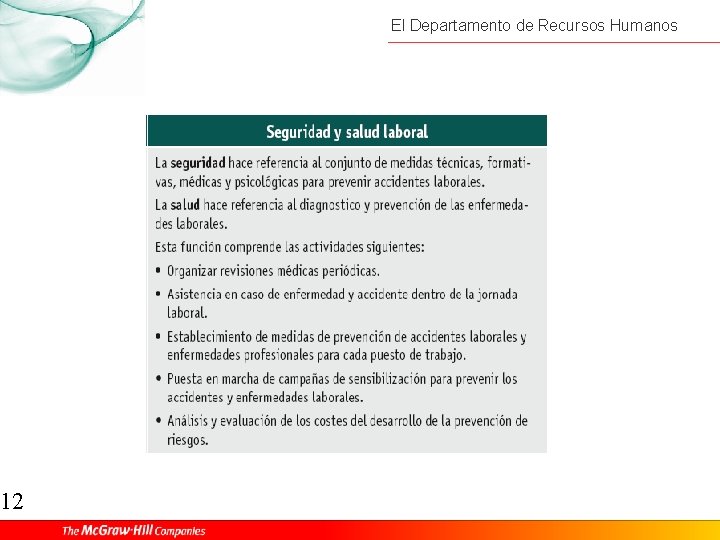 El Departamento de Recursos Humanos

Seguridad y salud laboral

La seguridad hace referencia al conjunto de medidas técnicas, formativas, médicas y psicológicas para prevenir accidentes laborales.

La salud hace referencia al diagnostico y prevención de las enfermedades laborales.

Esta función comprende las actividades siguientes:

• Organizar revisiones médicas periódicas.
• Asistencia en caso de enfermedad y accidente dentro de la jornada laboral.
• Establecimiento de medidas de prevención de accidentes laborales y enfermedades profesionales para cada puesto de trabajo.
• Puesta en marcha de campañas de sensibilización para prevenir los accidentes y enfermedades laborales.
• Análisis y evaluación de los costes del desarrollo de la prevención de riesgos.

12

The McGraw-Hill Companies